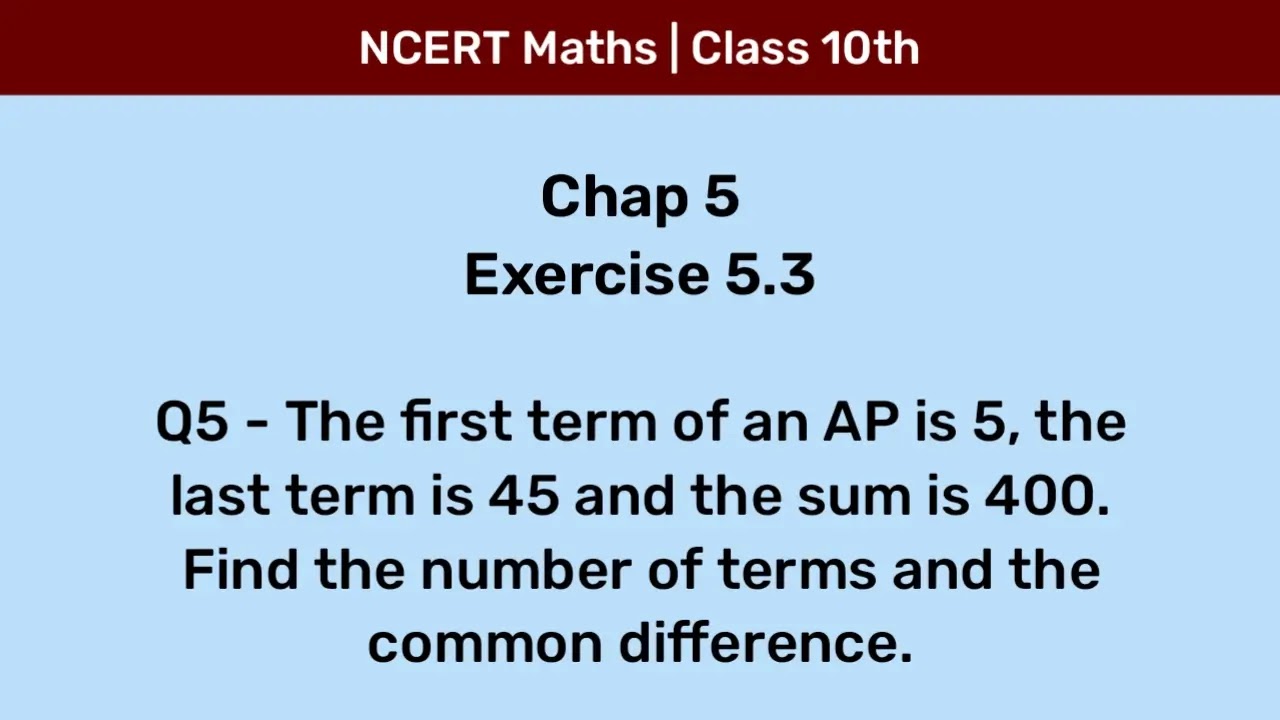 NCERT Maths | Class 10th

Chap 5
Exercise 5.3

Q5 - The first term of an AP is 5, the last term is 45 and the sum is 400. Find the number of terms and the common difference.